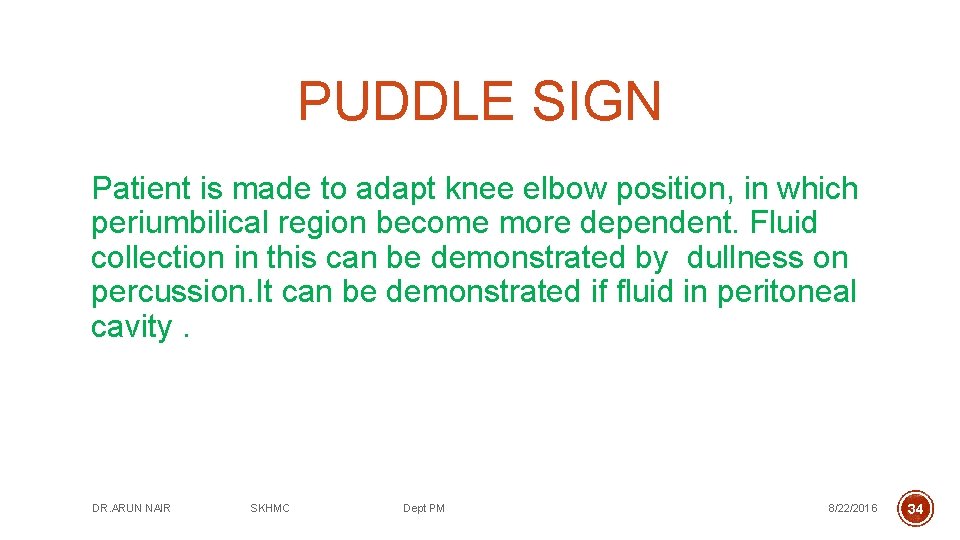 PUDDLE SIGN

Patient is made to adapt knee elbow position, in which periumbilical region become more dependent. Fluid collection in this can be demonstrated by dullness on percussion.It can be demonstrated if fluid in peritoneal cavity .

DR.ARUN NAIR SKHMC Dept PM 8/22/2016 34